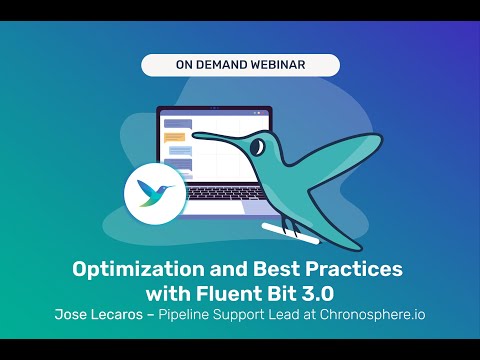 ON DEMAND WEBINAR

Optimization and Best Practices with Fluent Bit 3.0

Jose Lecaros – Pipeline Support Lead at Chronosphere.io